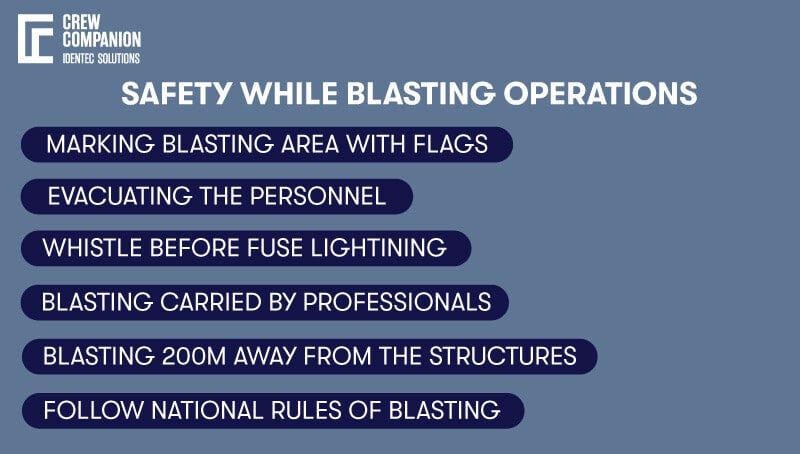 CREW COMPANION
IDENTEC SOLUTIONS

SAFETY WHILE BLASTING OPERATIONS

MARKING BLASTING AREA WITH FLAGS

EVACUATING THE PERSONNEL

WHISTLE BEFORE FUSE LIGHTINING

BLASTING CARRIED BY PROFESSIONALS

BLASTING 200M AWAY FROM THE STRUCTURES

FOLLOW NATIONAL RULES OF BLASTING